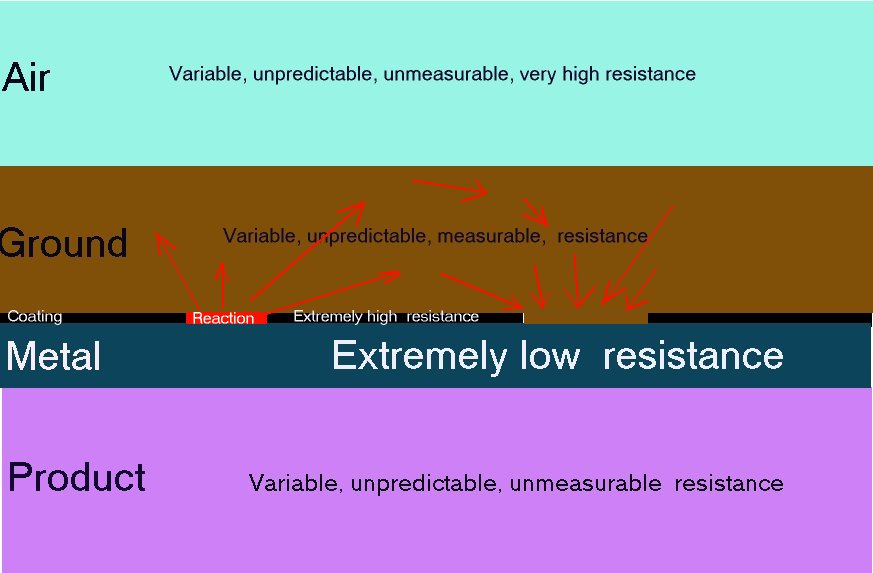 Air

Variable, unpredictable, unmeasurable, very high resistance

Ground

Variable, unpredictable, measurable, resistance

Coating

Reaction

Extremely high resistance

Metal

Extremely low resistance

Product

Variable, unpredictable, unmeasurable resistance